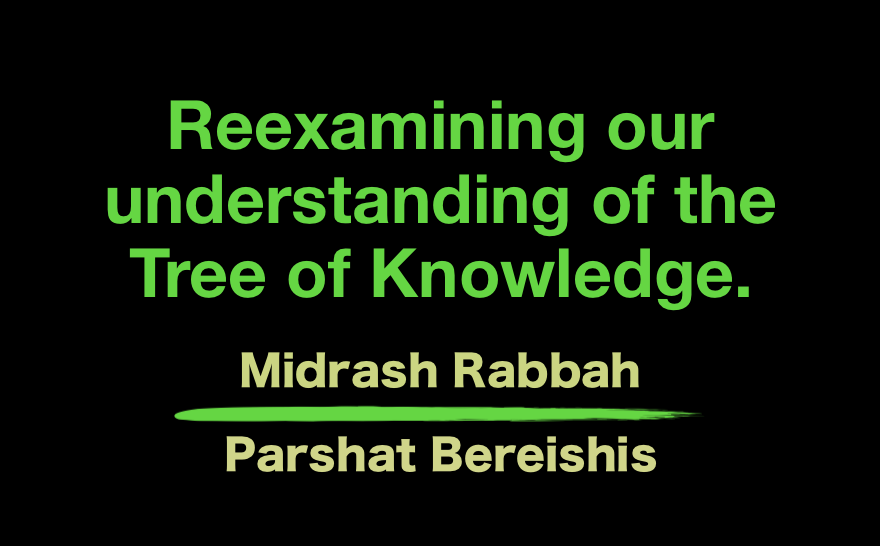 Reexamining our understanding of the Tree of Knowledge.

Midrash Rabbah

Parshat Bereishis